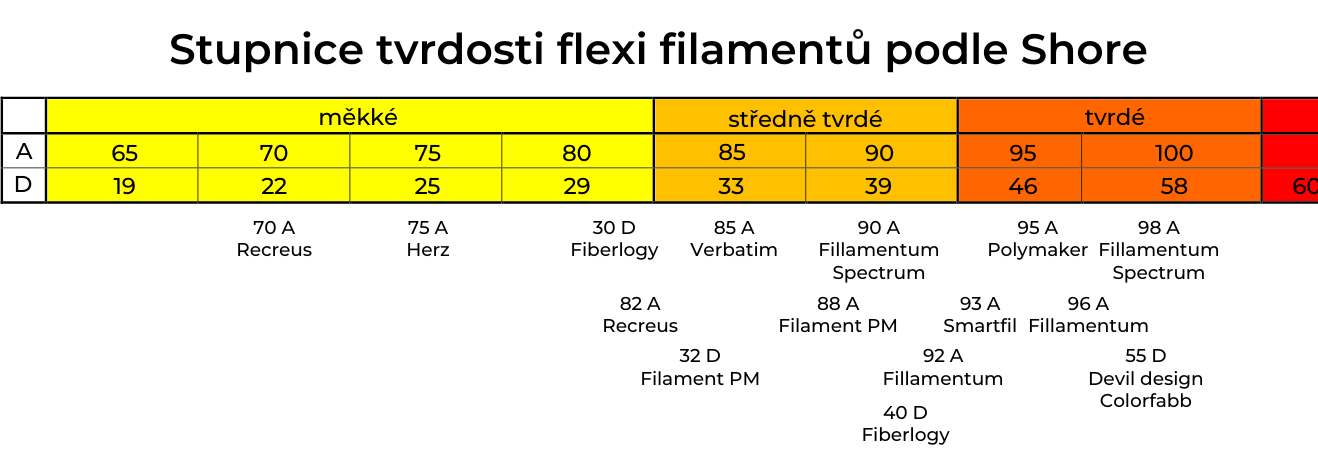 Stupnice tvrdosti flexi filamentů podle Shore

| | měkké | | | | středně tvrdé | | tvrdé | | |
|---|---|---|---|---|---|---|---|---|---|
| A | 65 | 70 | 75 | 80 | 85 | 90 | 95 | 100 | |
| D | 19 | 22 | 25 | 29 | 33 | 39 | 46 | 58 | 60 |

70 A
Recreus

75 A
Herz

30 D
Fiberlogy

85 A
Verbatim

90 A
Fillamentum
Spectrum

95 A
Polymaker

98 A
Fillamentum
Spectrum

82 A
Recreus

88 A
Filament PM

93 A
Smartfil

96 A
Fillamentum

32 D
Filament PM

92 A
Fillamentum

55 D
Devil design
Colorfabb

40 D
Fiberlogy